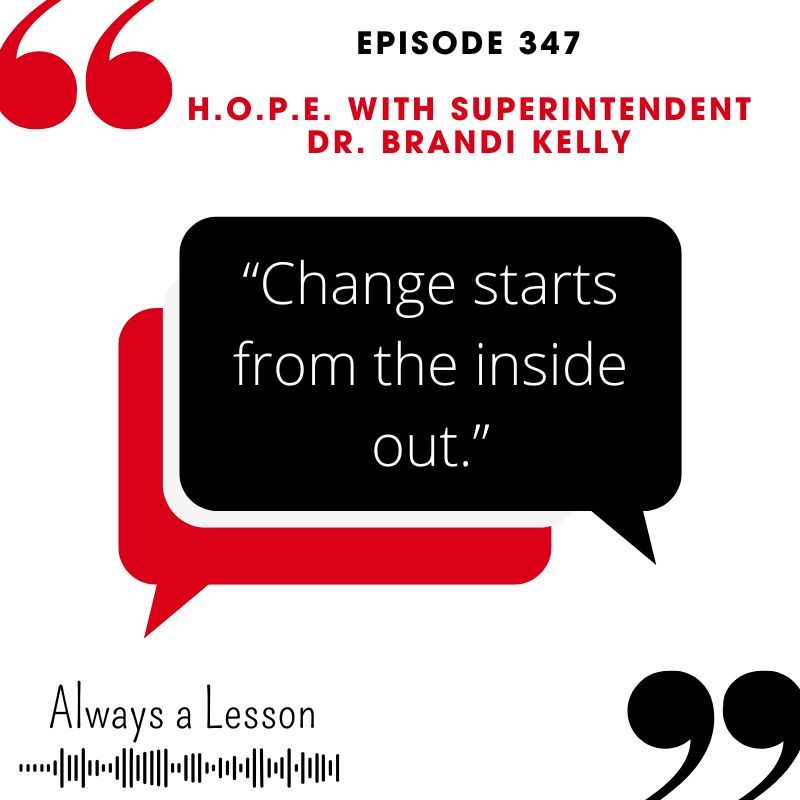 EPISODE 347

H.O.P.E. WITH SUPERINTENDENT DR. BRANDI KELLY

“Change starts from the inside out.”

Always a Lesson